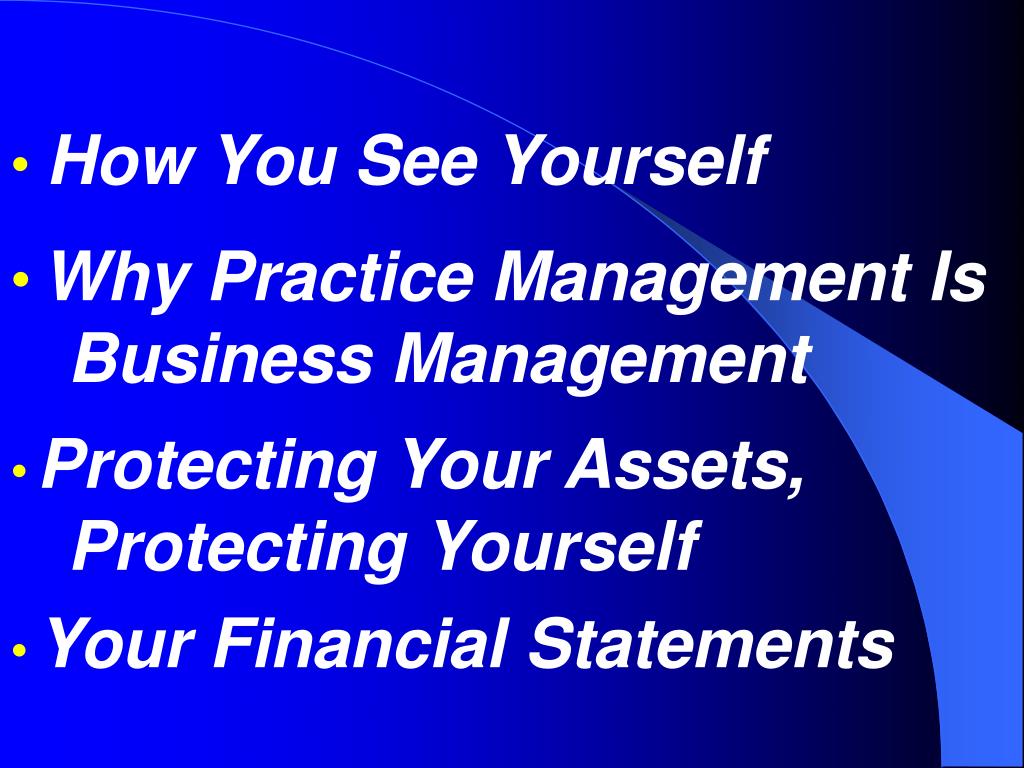 • How You See Yourself

• Why Practice Management Is Business Management

• Protecting Your Assets, Protecting Yourself

• Your Financial Statements